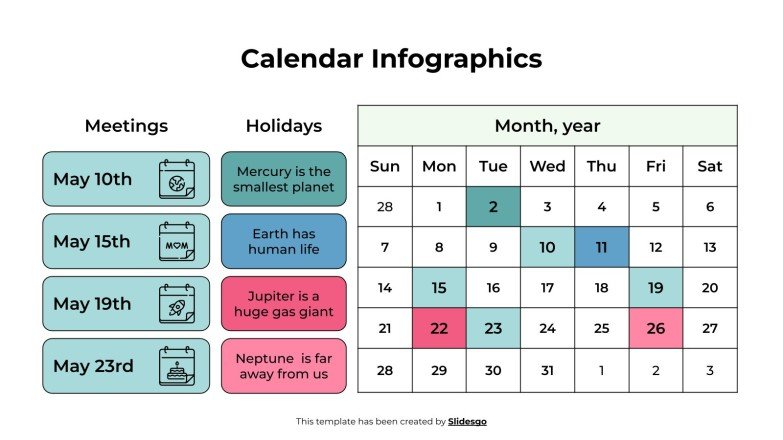 Calendar Infographics

Meetings

May 10th

May 15th

MOM

May 19th

May 23rd

Holidays

Mercury is the smallest planet

Earth has human life

Jupiter is a huge gas giant

Neptune is far away from us

| Month, year | | | | | | |
|---|---|---|---|---|---|---|
| Sun | Mon | Tue | Wed | Thu | Fri | Sat |
| 28 | 1 | 2 | 3 | 4 | 5 | 6 |
| 7 | 8 | 9 | 10 | 11 | 12 | 13 |
| 14 | 15 | 16 | 17 | 18 | 19 | 20 |
| 21 | 22 | 23 | 24 | 25 | 26 | 27 |
| 28 | 29 | 30 | 31 | 1 | 2 | 3 |

This template has been created by Slidesgo